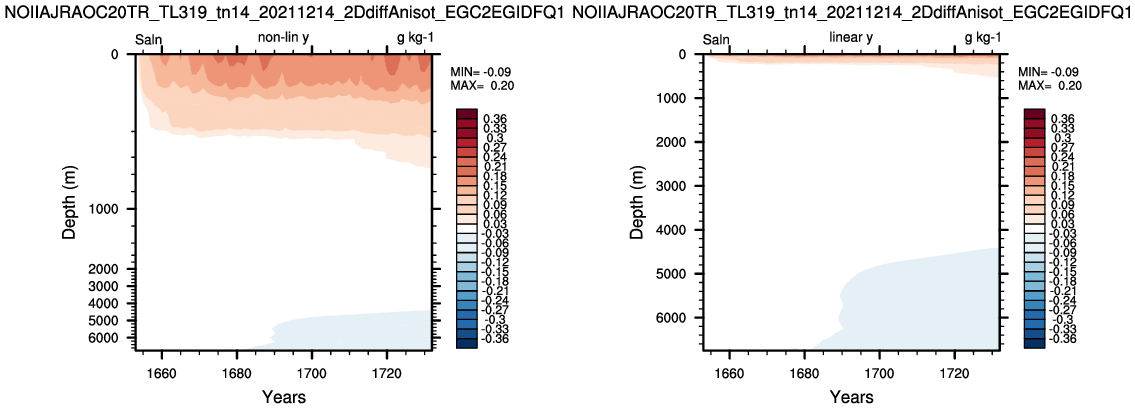 NOIIAJRAOC20TR_TL319_tn14_20211214_2DdiffAnisot_EGC2EGIDFQ1

Saln non-lin y g kg-1

MIN= -0.09
MAX= 0.20

0.36
0.33
0.3
0.27
0.24
0.21
0.18
0.15
0.12
0.09
0.06
0.03
-0.03
-0.06
-0.09
-0.12
-0.15
-0.18
-0.21
-0.24
-0.27
-0.3
-0.33
-0.36

Depth (m)
0
1000
2000
3000
4000
5000
6000

1660 1680 1700 1720
Years

NOIIAJRAOC20TR_TL319_tn14_20211214_2DdiffAnisot_EGC2EGIDFQ1

Saln linear y g kg-1

MIN= -0.09
MAX= 0.20

0.36
0.33
0.3
0.27
0.24
0.21
0.18
0.15
0.12
0.09
0.06
0.03
-0.03
-0.06
-0.09
-0.12
-0.15
-0.18
-0.21
-0.24
-0.27
-0.3
-0.33
-0.36

Depth (m)
0
1000
2000
3000
4000
5000
6000

1660 1680 1700 1720
Years